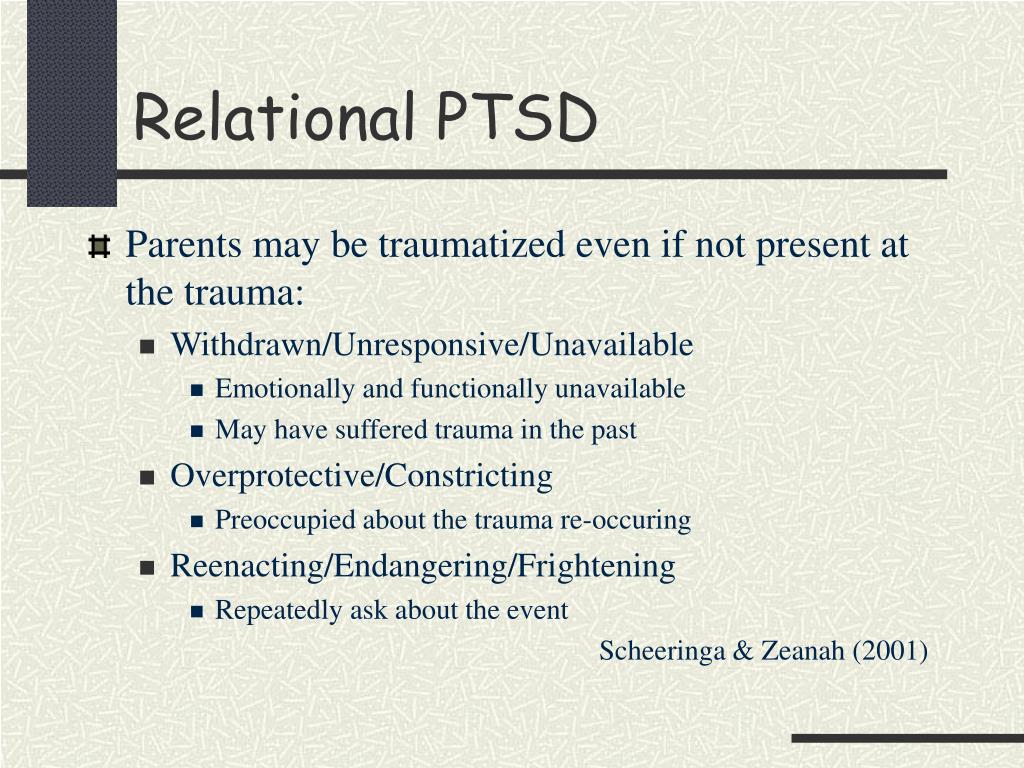 Relational PTSD

Parents may be traumatized even if not present at the trauma:

Withdrawn/Unresponsive/Unavailable

Emotionally and functionally unavailable

May have suffered trauma in the past

Overprotective/Constricting

Preoccupied about the trauma re-occuring

Reenacting/Endangering/Frightening

Repeatedly ask about the event

Scheeringa & Zeanah (2001)